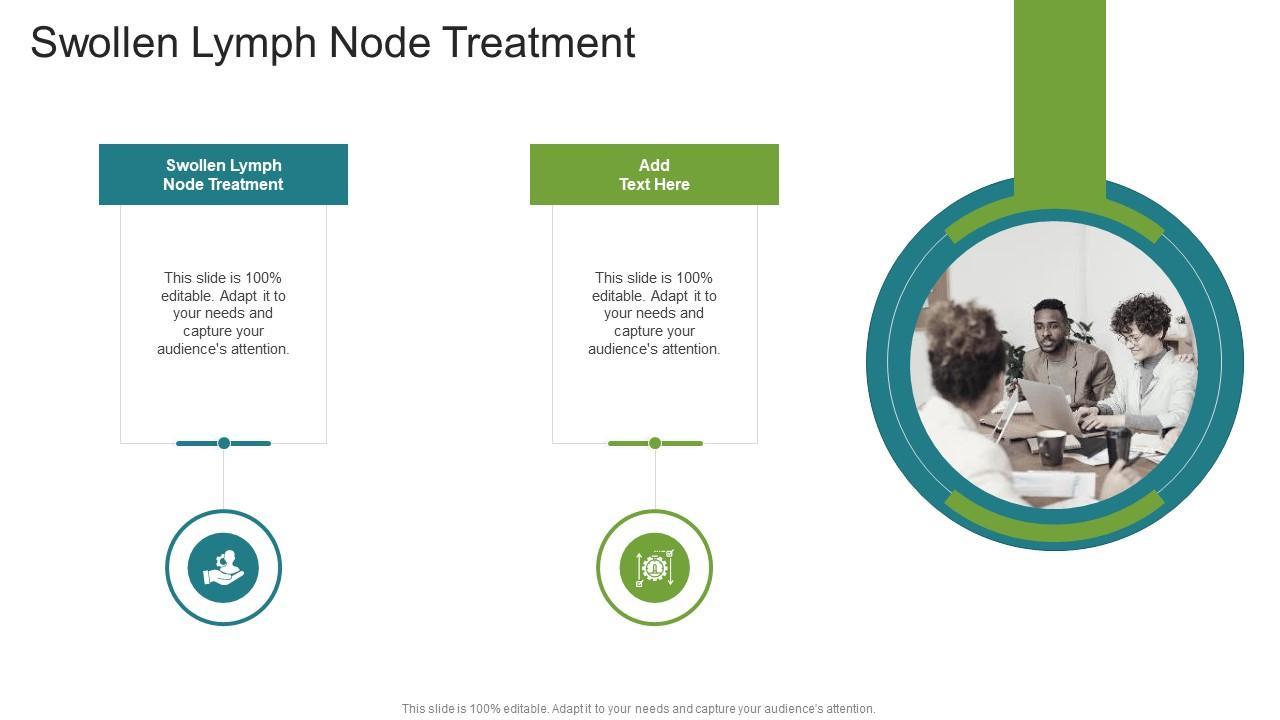 Swollen Lymph Node Treatment

Swollen Lymph Node Treatment

This slide is 100% editable. Adapt it to your needs and capture your audience's attention.

Add Text Here

This slide is 100% editable. Adapt it to your needs and capture your audience's attention.

This slide is 100% editable. Adapt it to your needs and capture your audience's attention.